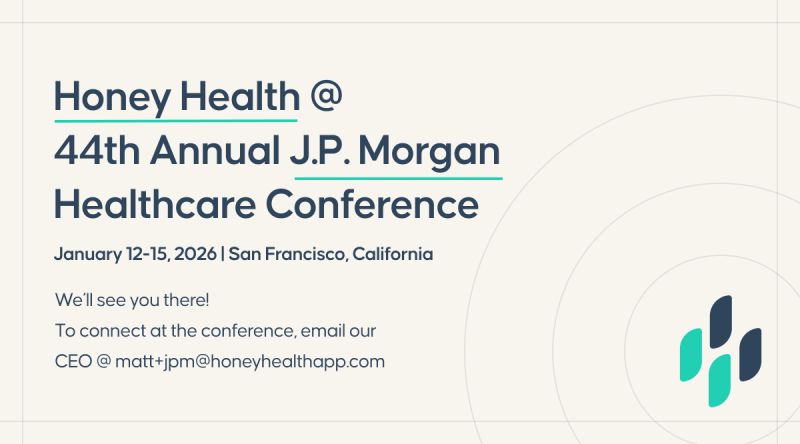 Honey Health @
44th Annual J.P. Morgan
Healthcare Conference

January 12-15, 2026 | San Francisco, California

We'll see you there!
To connect at the conference, email our CEO @ matt+jpm@honeyhealthapp.com